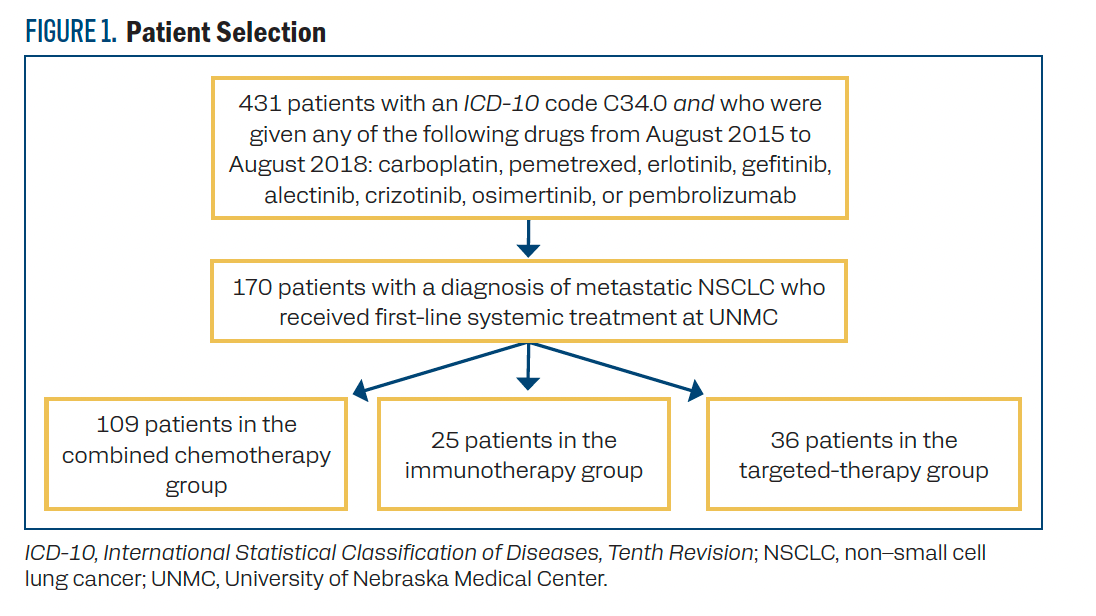 FIGURE 1. Patient Selection

431 patients with an ICD-10 code C34.0 and who were given any of the following drugs from August 2015 to August 2018: carboplatin, pemetrexed, erlotinib, gefitinib, alectinib, crizotinib, osimertinib, or pembrolizumab

170 patients with a diagnosis of metastatic NSCLC who received first-line systemic treatment at UNMC

109 patients in the combined chemotherapy group

25 patients in the immunotherapy group

36 patients in the targeted-therapy group

ICD-10, International Statistical Classification of Diseases, Tenth Revision; NSCLC, non–small cell lung cancer; UNMC, University of Nebraska Medical Center.